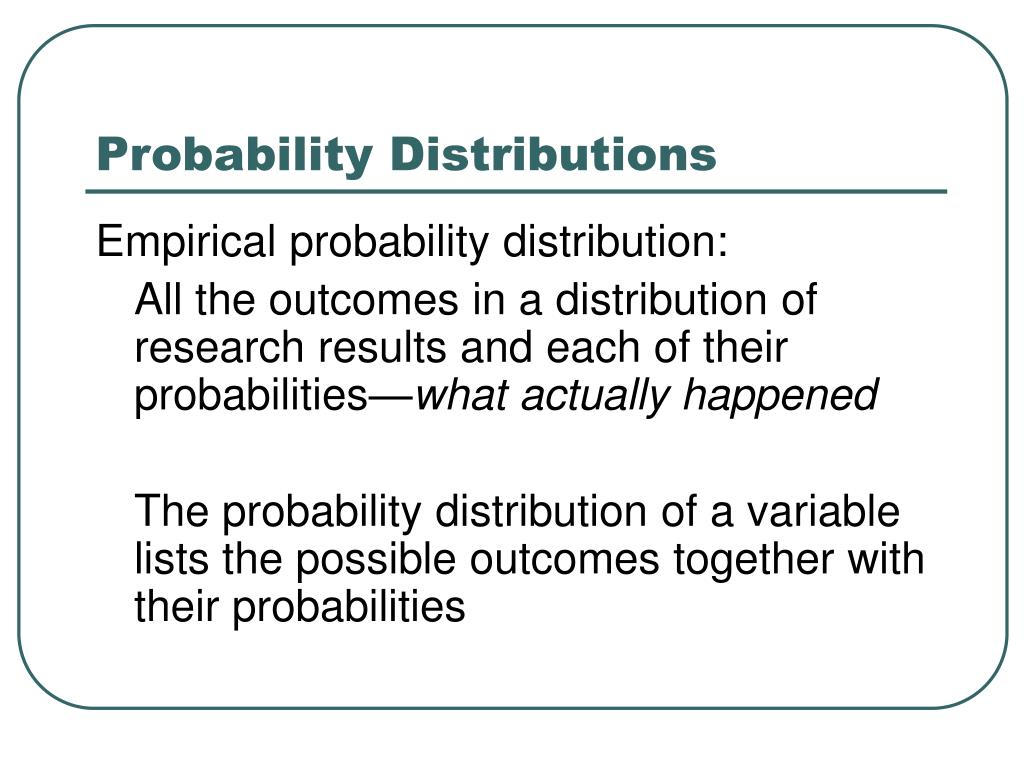 Probability Distributions

Empirical probability distribution:

All the outcomes in a distribution of research results and each of their probabilities—what actually happened

The probability distribution of a variable lists the possible outcomes together with their probabilities